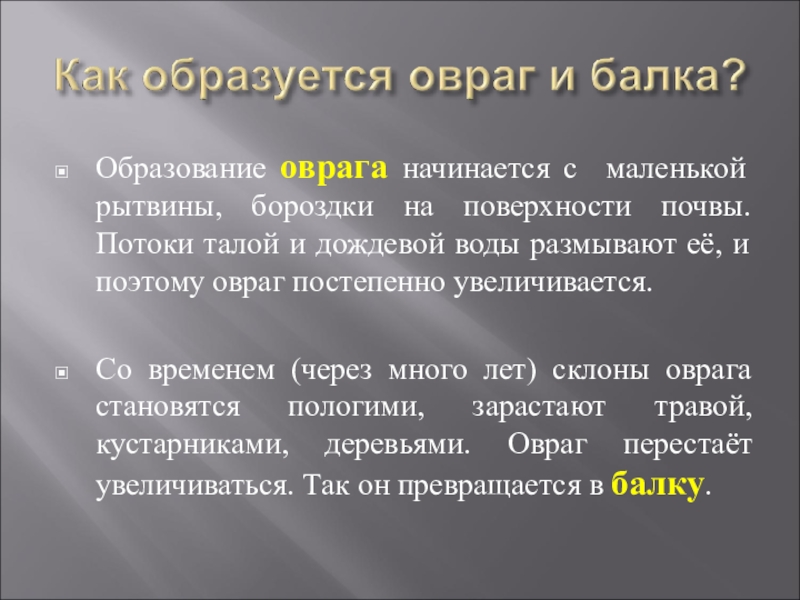 Как образуется овраг и балка?

Образование оврага начинается с маленькой рытвины, бороздки на поверхности почвы. Потоки талой и дождевой воды размывают её, и поэтому овраг постепенно увеличивается.

Со временем (через много лет) склоны оврага становятся пологими, зарастают травой, кустарниками, деревьями. Овраг перестаёт увеличиваться. Так он превращается в балку.